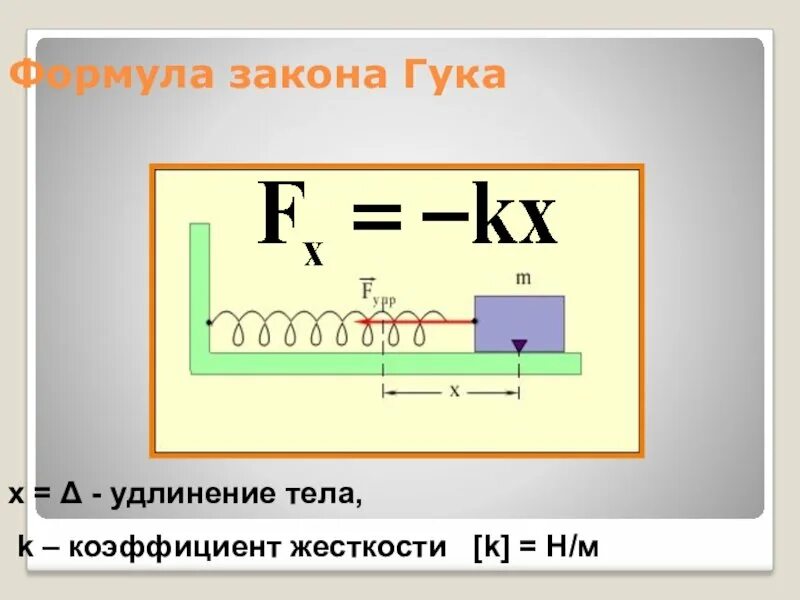 Формула закона Гука

$F_x = -kx$

$\vec{F}_{упр}$

m

x

x = Δ - удлинение тела,

k – коэффициент жесткости [k] = Н/м